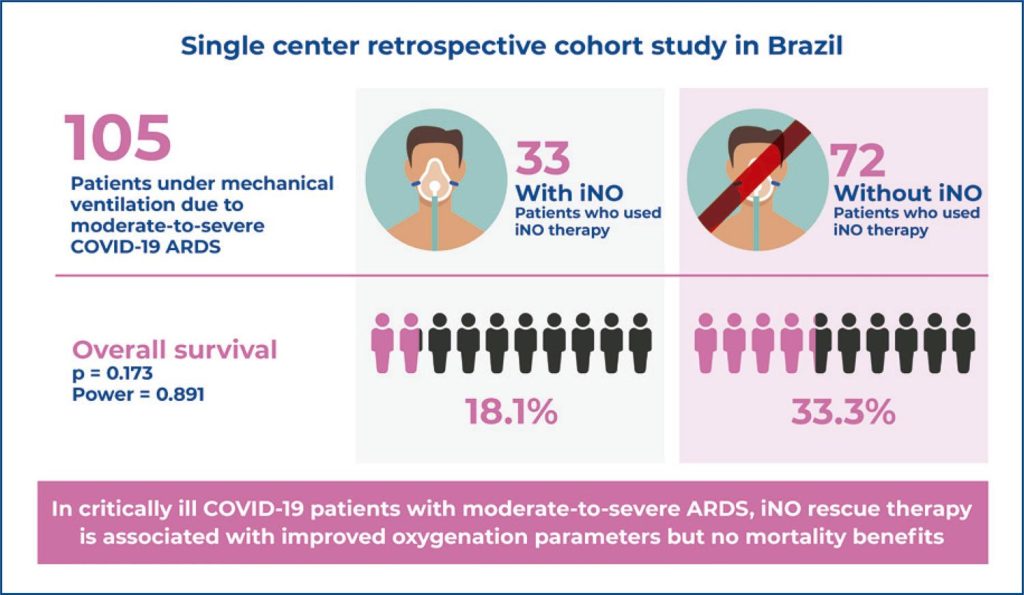 Single center retrospective cohort study in Brazil

105
Patients under mechanical ventilation due to moderate-to-severe COVID-19 ARDS

33
With iNO
Patients who used iNO therapy

72
Without iNO
Patients who used iNO therapy

Overall survival
p = 0.173
Power = 0.891

18.1%

33.3%

In critically ill COVID-19 patients with moderate-to-severe ARDS, iNO rescue therapy is associated with improved oxygenation parameters but no mortality benefits